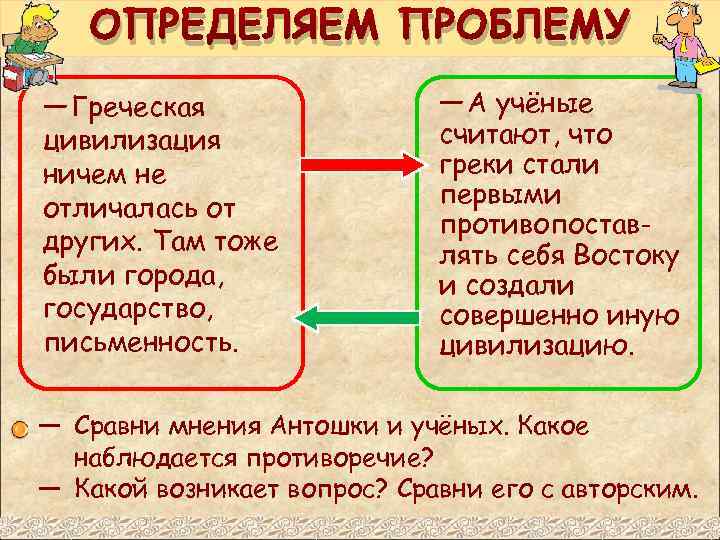 ОПРЕДЕЛЯЕМ ПРОБЛЕМУ

— Греческая цивилизация ничем не отличалась от других. Там тоже были города, государство, письменность.

— А учёные считают, что греки стали первыми противопоставлять себя Востоку и создали совершенно иную цивилизацию.

— Сравни мнения Антошки и учёных. Какое наблюдается противоречие?
— Какой возникает вопрос? Сравни его с авторским.